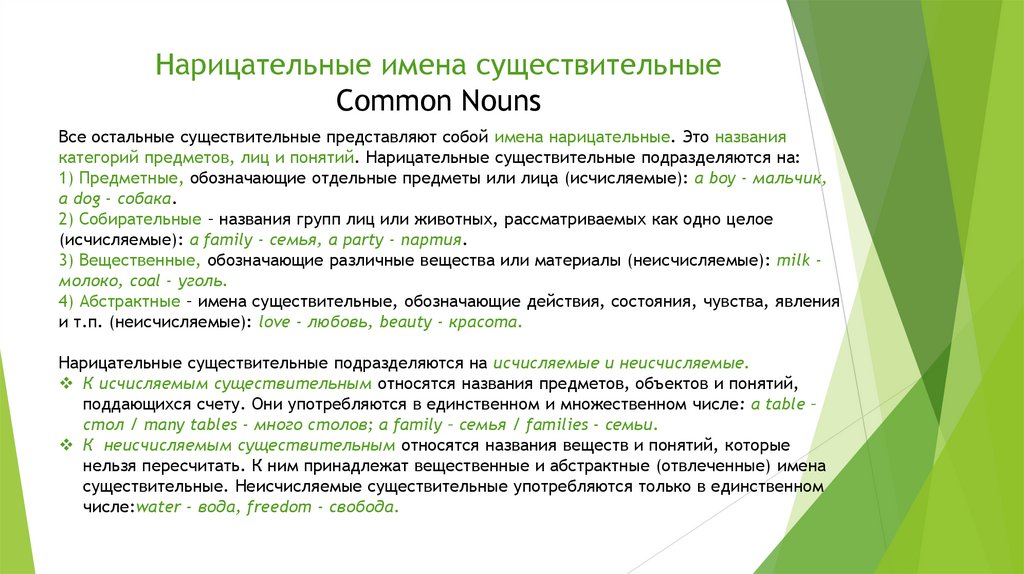 Нарицательные имена существительные
Common Nouns

Все остальные существительные представляют собой имена нарицательные. Это названия категорий предметов, лиц и понятий. Нарицательные существительные подразделяются на:
1) Предметные, обозначающие отдельные предметы или лица (исчисляемые): a boy - мальчик, a dog - собака.
2) Собирательные – названия групп лиц или животных, рассматриваемых как одно целое (исчисляемые): a family - семья, a party - партия.
3) Вещественные, обозначающие различные вещества или материалы (неисчисляемые): milk - молоко, coal - уголь.
4) Абстрактные – имена существительные, обозначающие действия, состояния, чувства, явления и т.п. (неисчисляемые): love - любовь, beauty - красота.

Нарицательные существительные подразделяются на исчисляемые и неисчисляемые.
❖ К исчисляемым существительным относятся названия предметов, объектов и понятий, поддающихся счету. Они употребляются в единственном и множественном числе: a table – стол / many tables - много столов; a family – семья / families - семьи.
❖ К неисчисляемым существительным относятся названия веществ и понятий, которые нельзя пересчитать. К ним принадлежат вещественные и абстрактные (отвлеченные) имена существительные. Неисчисляемые существительные употребляются только в единственном числе:water - вода, freedom - свобода.